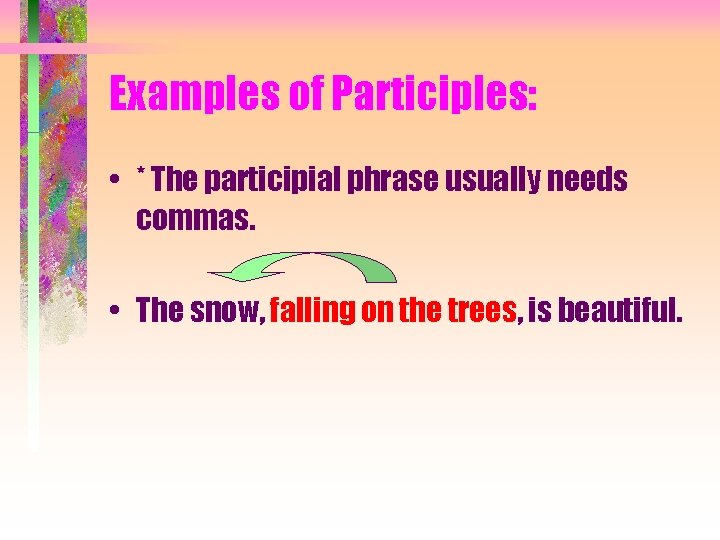 Examples of Participles:

• * The participial phrase usually needs commas.

• The snow, falling on the trees, is beautiful.